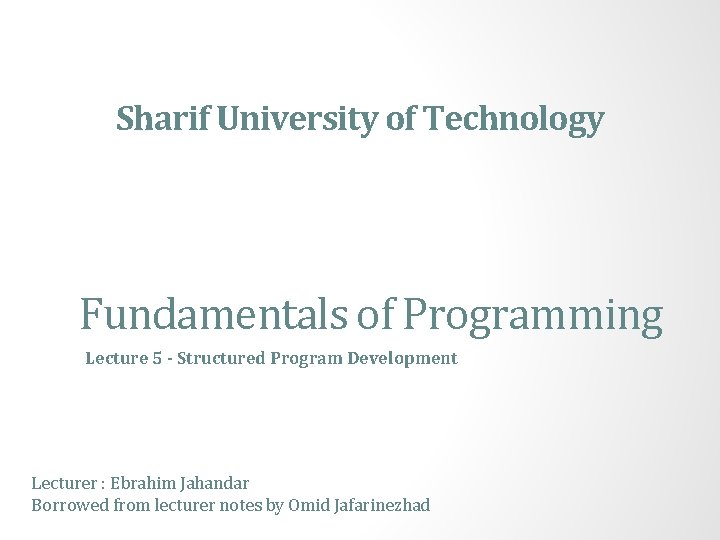 Sharif University of Technology

Fundamentals of Programming

Lecture 5 - Structured Program Development

Lecturer : Ebrahim Jahandar
Borrowed from lecturer notes by Omid Jafarinezhad